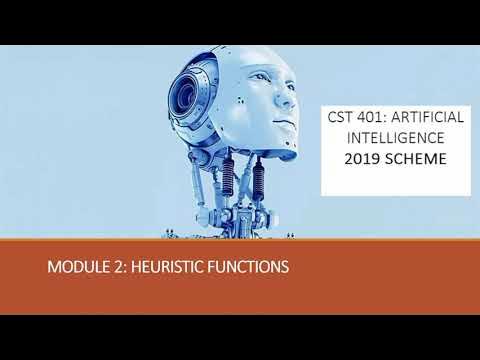 CST 401: ARTIFICIAL INTELLIGENCE
2019 SCHEME

MODULE 2: HEURISTIC FUNCTIONS